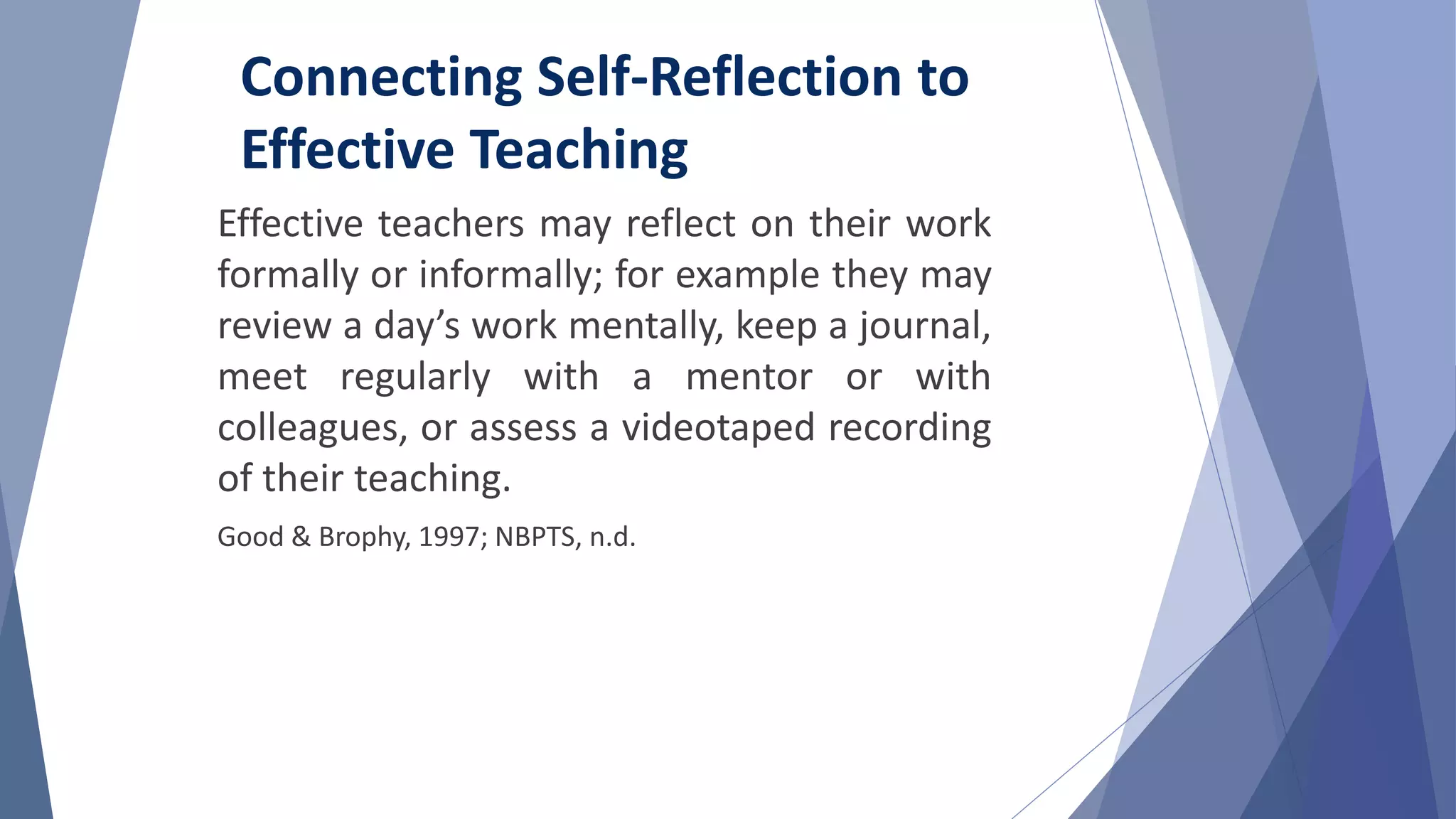 Connecting Self-Reflection to Effective Teaching

Effective teachers may reflect on their work formally or informally; for example they may review a day’s work mentally, keep a journal, meet regularly with a mentor or with colleagues, or assess a videotaped recording of their teaching.

Good & Brophy, 1997; NBPTS, n.d.